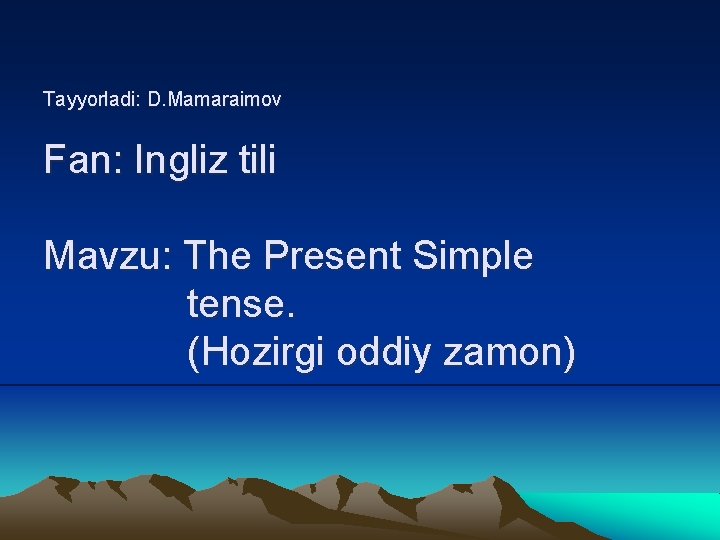 Tayyorladi: D.Mamaraimov

Fan: Ingliz tili

Mavzu: The Present Simple tense.
(Hozirgi oddiy zamon)